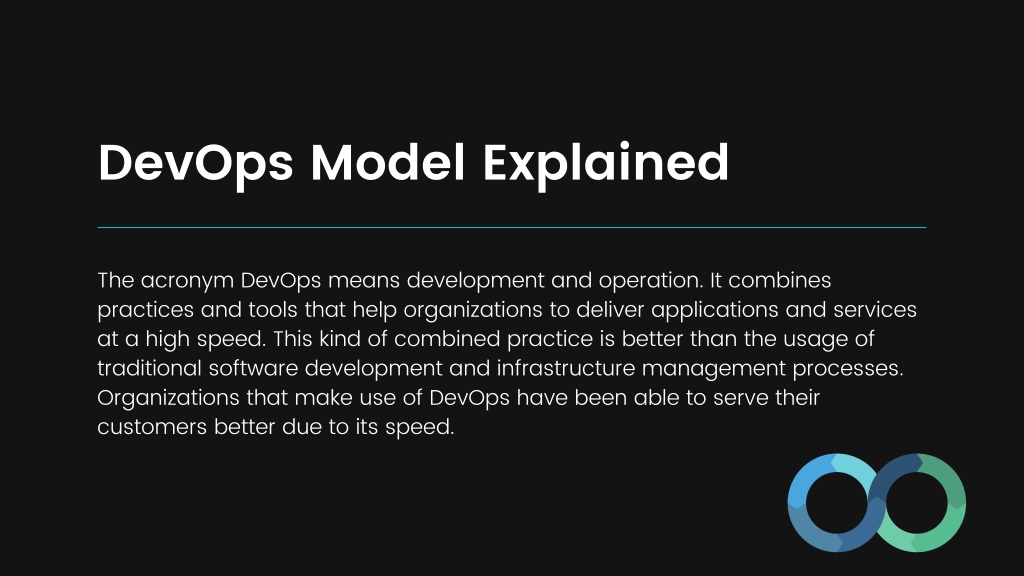 DevOps Model Explained

The acronym DevOps means development and operation. It combines practices and tools that help organizations to deliver applications and services at a high speed. This kind of combined practice is better than the usage of traditional software development and infrastructure management processes. Organizations that make use of DevOps have been able to serve their customers better due to its speed.